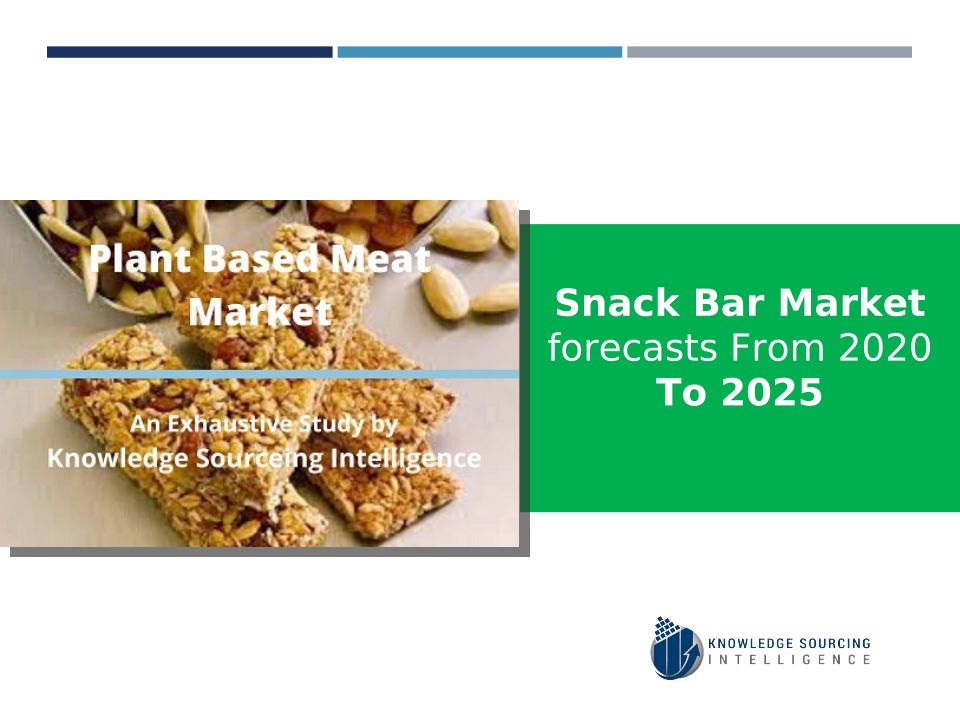 Plant Based Meat Market

An Exhaustive Study by Knowledge Sourceing Intelligence

Snack Bar Market forecasts From 2020 To 2025

KNOWLEDGE SOURCING INTELLIGENCE